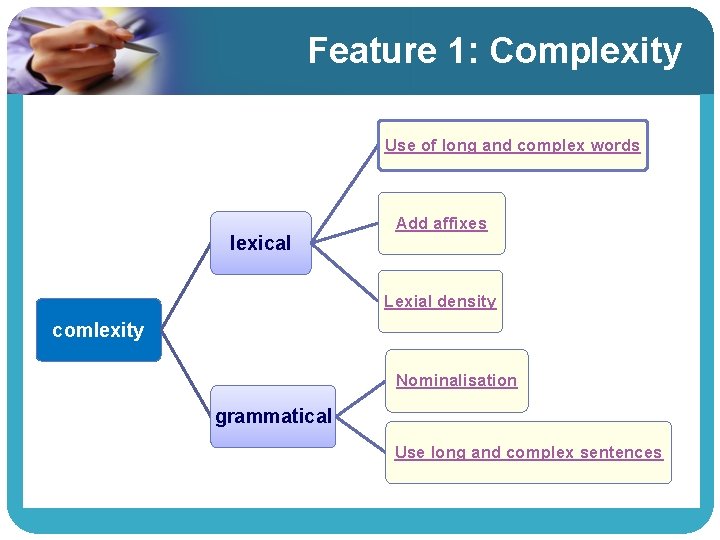 Feature 1: Complexity

comlexity

lexical

Use of long and complex words

Add affixes

Lexial density

grammatical

Nominalisation

Use long and complex sentences